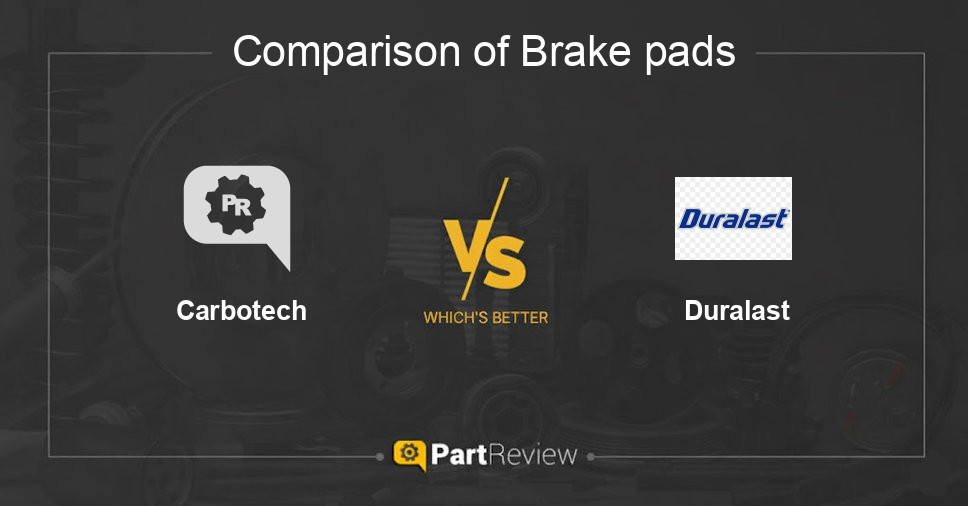 Comparison of Brake pads

PR

Carbotech

VS

WHICH'S BETTER

Duralast

Duralast

PartReview